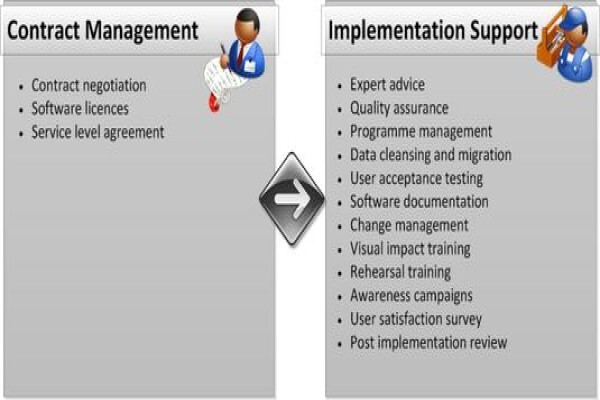 Contract Management

- Contract negotiation
- Software licences
- Service level agreement

Implementation Support

- Expert advice
- Quality assurance
- Programme management
- Data cleansing and migration
- User acceptance testing
- Software documentation
- Change management
- Visual impact training
- Rehearsal training
- Awareness campaigns
- User satisfaction survey
- Post implementation review